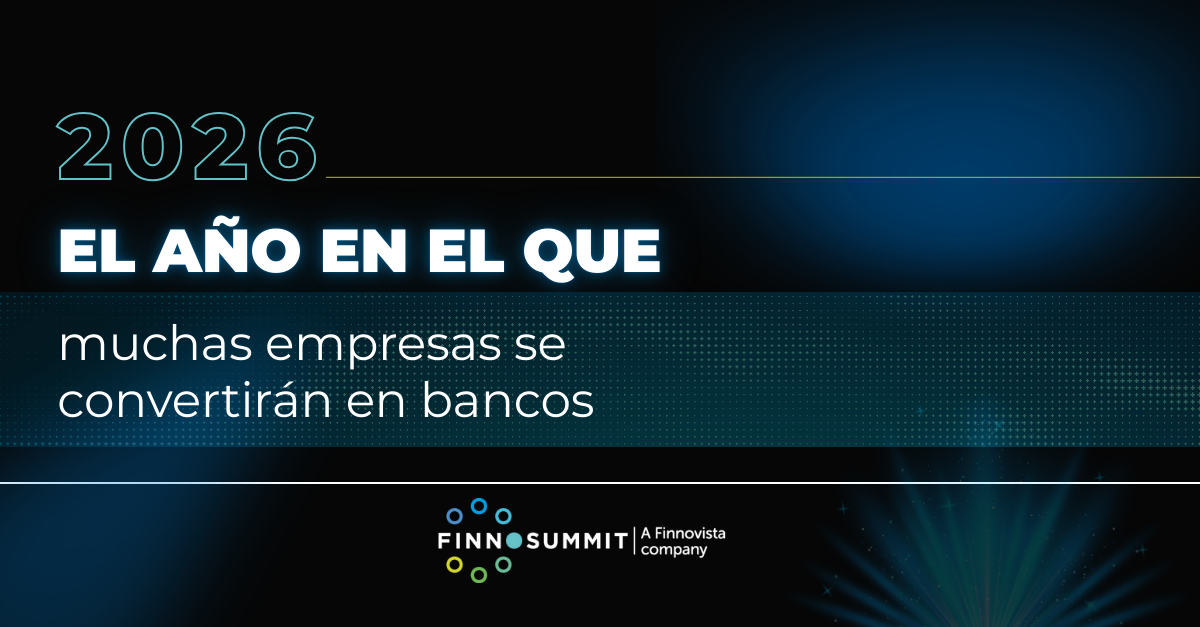 2026

EL AÑO EN EL QUE

muchas empresas se convertirán en bancos

FINNOSUMMIT | A Finnovista company